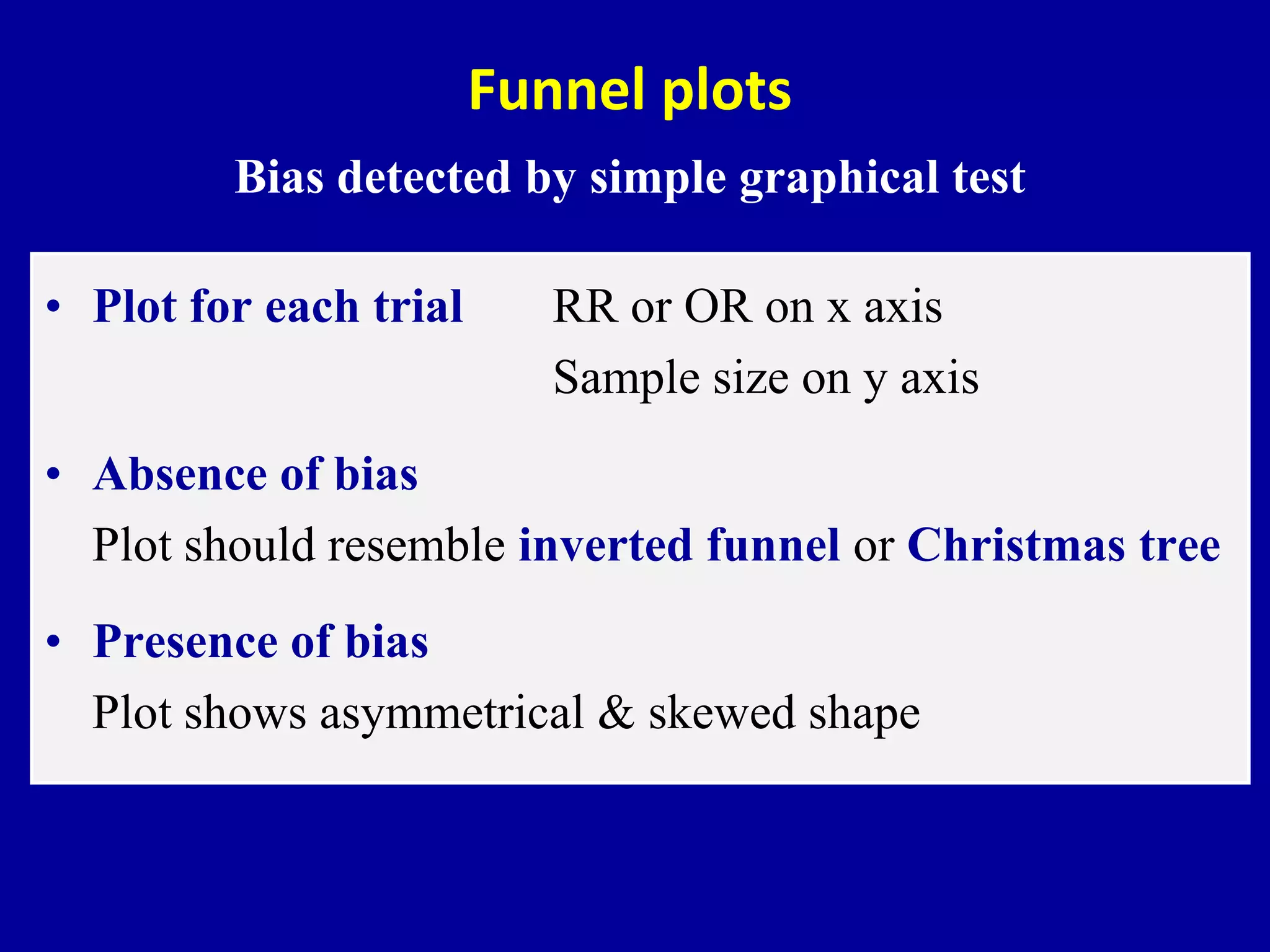 Funnel plots

Bias detected by simple graphical test

• Plot for each trial RR or OR on x axis
Sample size on y axis

• Absence of bias
Plot should resemble inverted funnel or Christmas tree

• Presence of bias
Plot shows asymmetrical & skewed shape